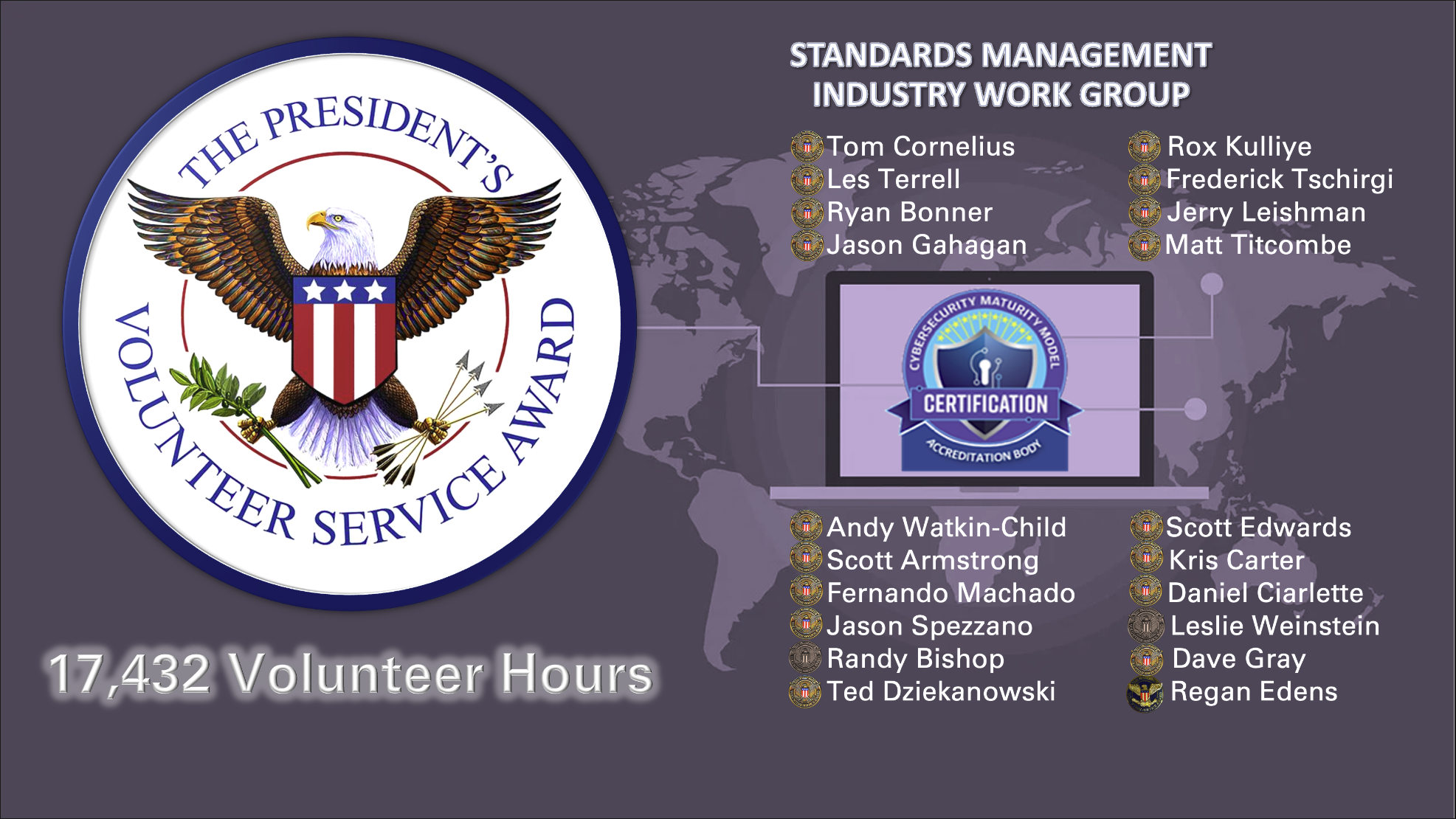 THE PRESIDENT'S VOLUNTEER SERVICE AWARD

17,432 Volunteer Hours

STANDARDS MANAGEMENT INDUSTRY WORK GROUP

Tom Cornelius
Les Terrell
Ryan Bonner
Jason Gahagan

Rox Kulliye
Frederick Tschirgi
Jerry Leishman
Matt Titcombe

CYBERSECURITY MATURITY MODEL
CERTIFICATION
ACCREDITATION BODY

Andy Watkin-Child
Scott Armstrong
Fernando Machado
Jason Spezzano
Randy Bishop
Ted Dziekanowski

Scott Edwards
Kris Carter
Daniel Ciarlette
Leslie Weinstein
Dave Gray
Regan Edens